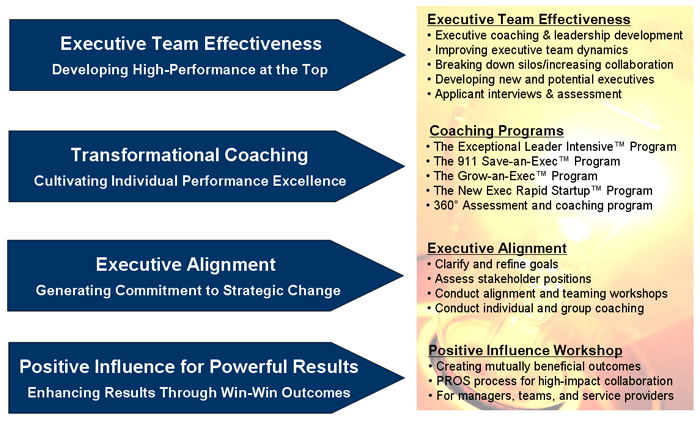 Executive Team Effectiveness
Developing High-Performance at the Top

Transformational Coaching
Cultivating Individual Performance Excellence

Executive Alignment
Generating Commitment to Strategic Change

Positive Influence for Powerful Results
Enhancing Results Through Win-Win Outcomes

Executive Team Effectiveness
• Executive coaching & leadership development
• Improving executive team dynamics
• Breaking down silos/increasing collaboration
• Developing new and potential executives
• Applicant interviews & assessment

Coaching Programs
• The Exceptional Leader Intensive™ Program
• The 911 Save-an-Exec™ Program
• The Grow-an-Exec™ Program
• The New Exec Rapid Startup™ Program
• 360° Assessment and coaching program

Executive Alignment
• Clarify and refine goals
• Assess stakeholder positions
• Conduct alignment and teaming workshops
• Conduct individual and group coaching

Positive Influence Workshop
• Creating mutually beneficial outcomes
• PROS process for high-impact collaboration
• For managers, teams, and service providers